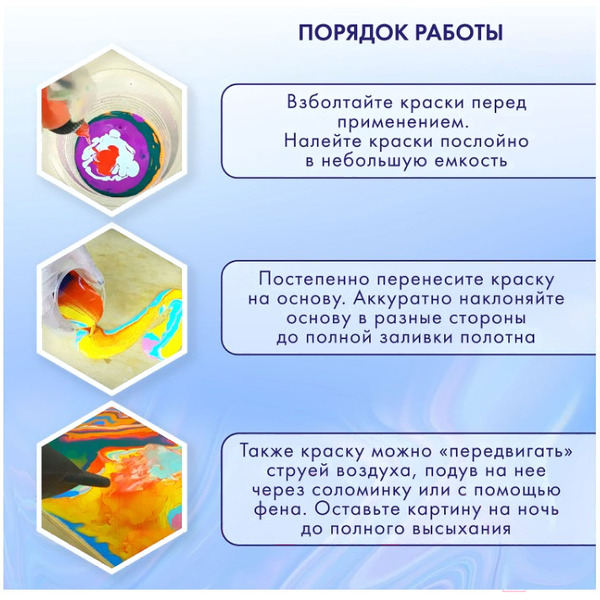 ПОРЯДОК РАБОТЫ

Взболтайте краски перед применением. Налейте краски послойно в небольшую емкость

Постепенно перенесите краску на основу. Аккуратно наклоняйте основу в разные стороны до полной заливки полотна

Также краску можно «передвигать» струей воздуха, подув на нее через соломинку или с помощью фена. Оставьте картину на ночь до полного высыхания